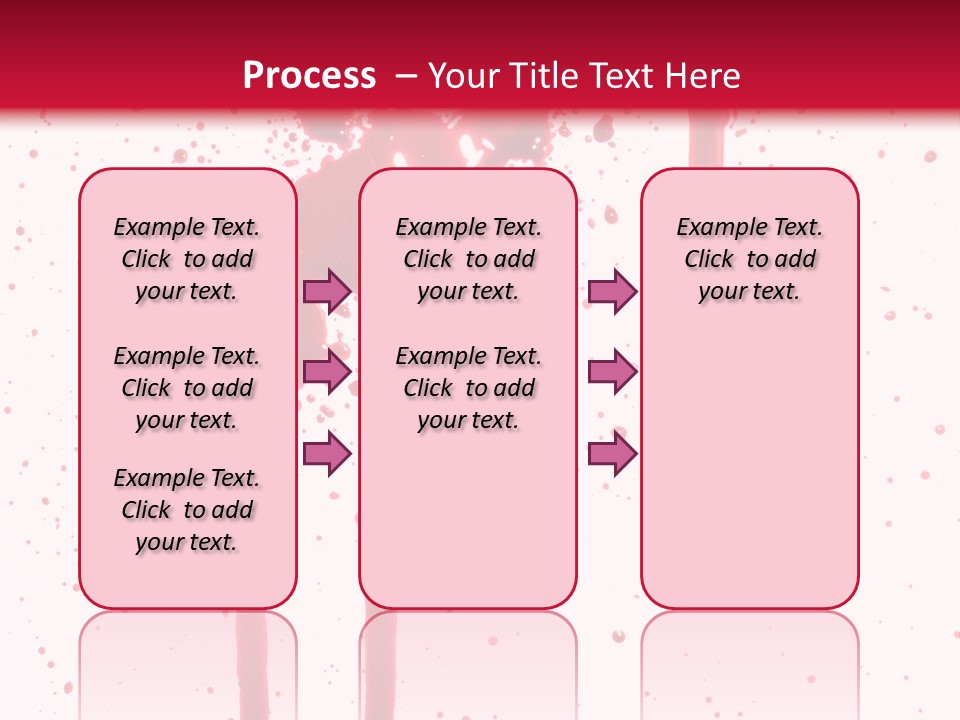 Process – Your Title Text Here

Example Text. Click to add your text.

Example Text. Click to add your text.

Example Text. Click to add your text.

Example Text. Click to add your text.

Example Text. Click to add your text.

Example Text. Click to add your text.